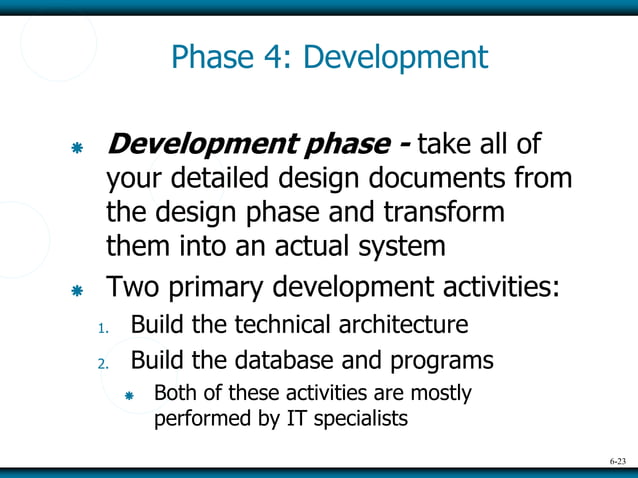 Phase 4: Development

Development phase - take all of your detailed design documents from the design phase and transform them into an actual system

Two primary development activities:

1. Build the technical architecture
2. Build the database and programs

Both of these activities are mostly performed by IT specialists

6-23